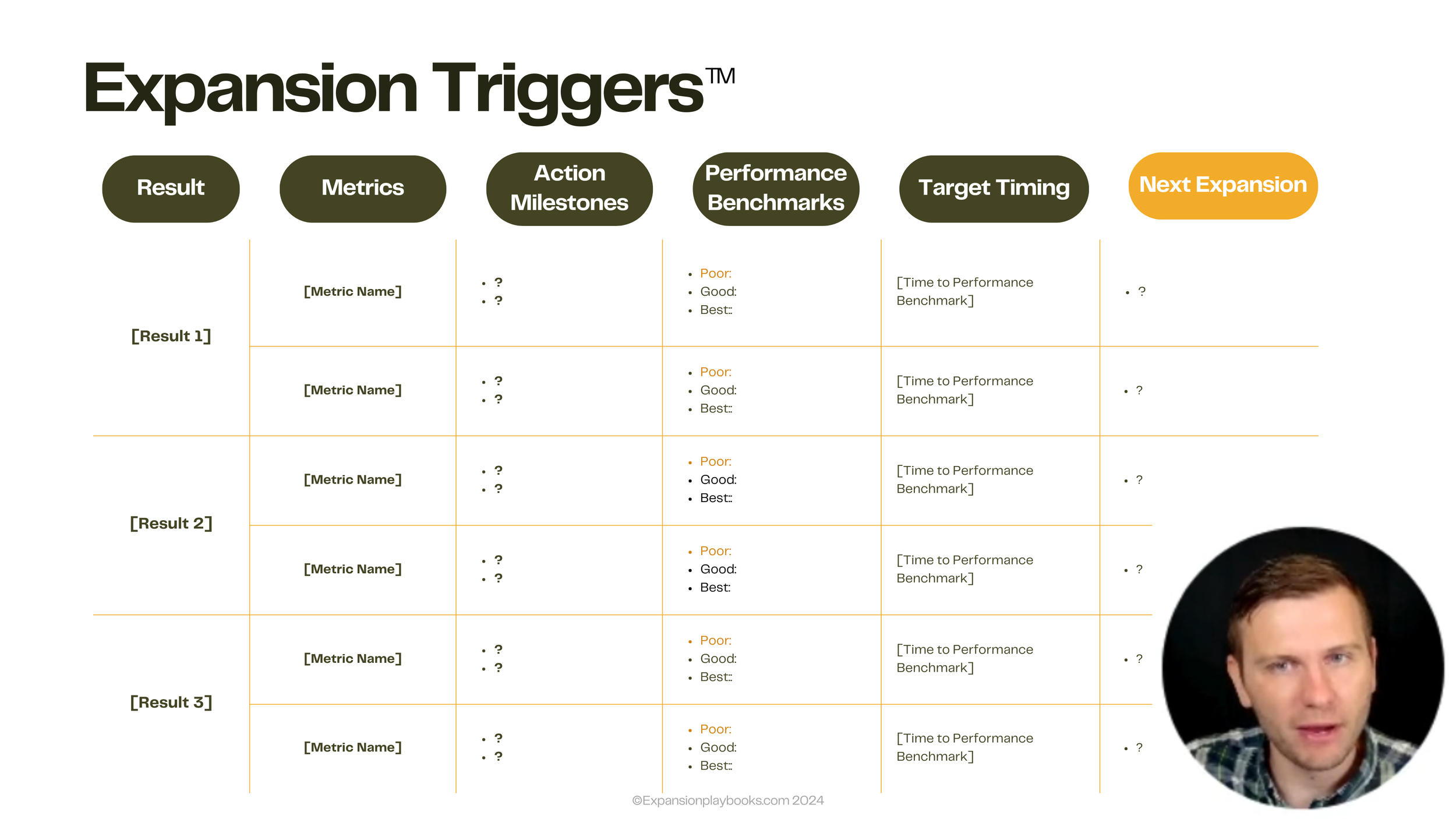 Expansion Triggers™

| Result | Metrics | Action Milestones | Performance Benchmarks | Target Timing | Next Expansion |
|---|---|---|---|---|---|
| [Result 1] | [Metric Name] | • ? • ? | • Poor: • Good: • Best:: | [Time to Performance Benchmark] | • ? |
| | [Metric Name] | • ? • ? | • Poor: • Good: • Best:: | [Time to Performance Benchmark] | • ? |
| [Result 2] | [Metric Name] | • ? • ? | • Poor: • Good: • Best:: | [Time to Performance Benchmark] | • ? |
| | [Metric Name] | • ? • ? | • Poor: • Good: • Best: | [Time to Performance Benchmark] | • ? |
| [Result 3] | [Metric Name] | • ? • ? | • Poor: • Good: • Best:: | [Time to Performance Benchmark] | • ? |
| | [Metric Name] | • ? • ? | • Poor: • Good: • Best:: | [Time to Performance Benchmark] | • ? |

©Expansionplaybooks.com 2024